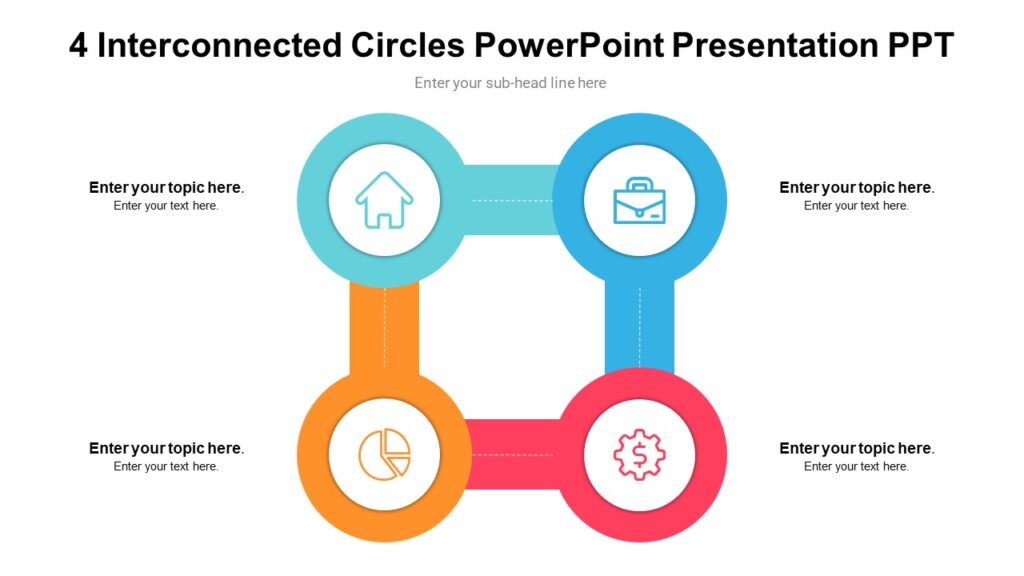 4 Interconnected Circles PowerPoint Presentation PPT

Enter your sub-head line here

Enter your topic here.
Enter your text here.

Enter your topic here.
Enter your text here.

Enter your topic here.
Enter your text here.

Enter your topic here.
Enter your text here.